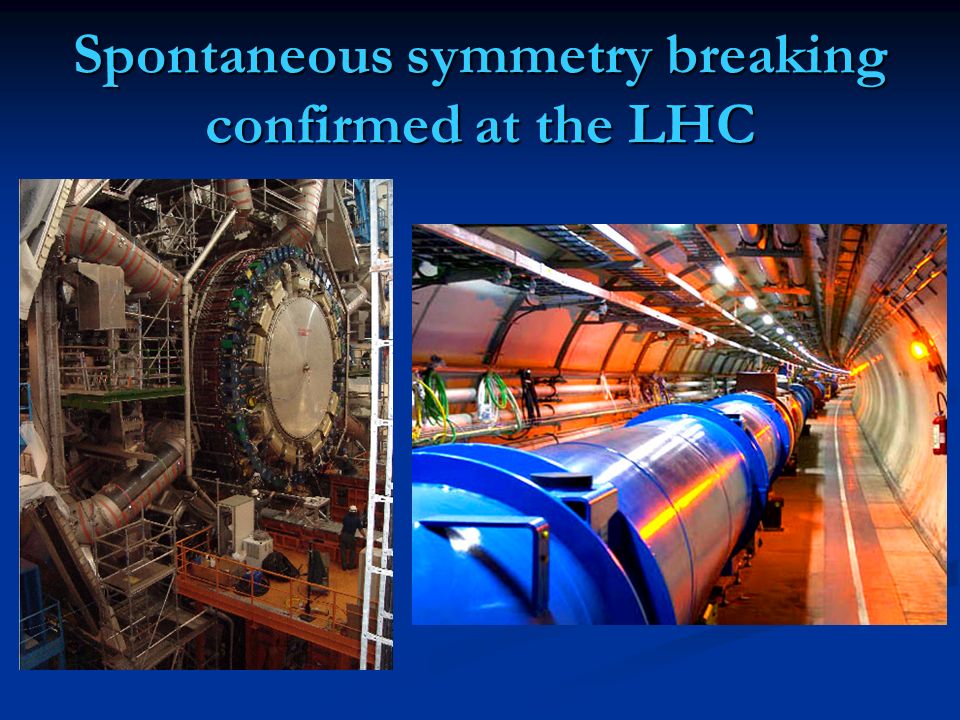 Spontaneous symmetry breaking confirmed at the LHC